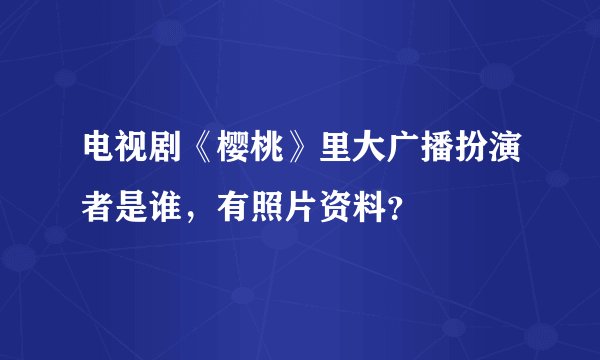 电视剧《樱桃》里大广播扮演者是谁，有照片资料？